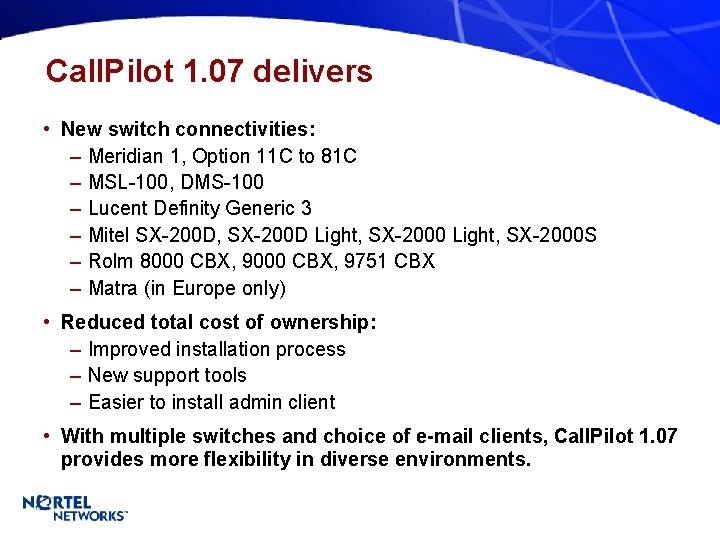 CallPilot 1.07 delivers

• New switch connectivities:
– Meridian 1, Option 11C to 81C
– MSL-100, DMS-100
– Lucent Definity Generic 3
– Mitel SX-200D, SX-200D Light, SX-2000 Light, SX-2000S
– Rolm 8000 CBX, 9000 CBX, 9751 CBX
– Matra (in Europe only)

• Reduced total cost of ownership:
– Improved installation process
– New support tools
– Easier to install admin client

• With multiple switches and choice of e-mail clients, CallPilot 1.07 provides more flexibility in diverse environments.

NORTEL NETWORKS™